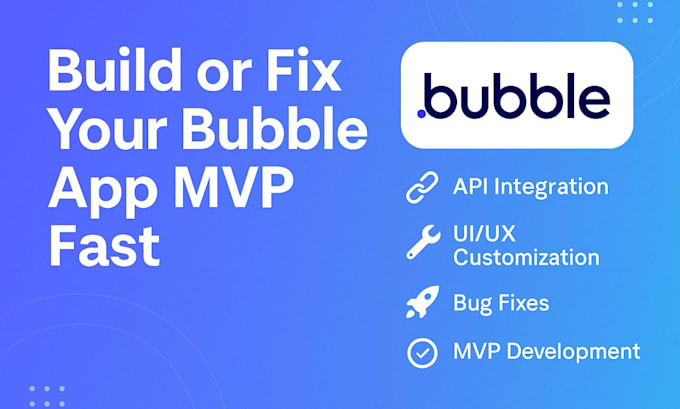 Build or Fix Your Bubble App MVP Fast

.bubble

API Integration

UI/UX Customization

Bug Fixes

MVP Development